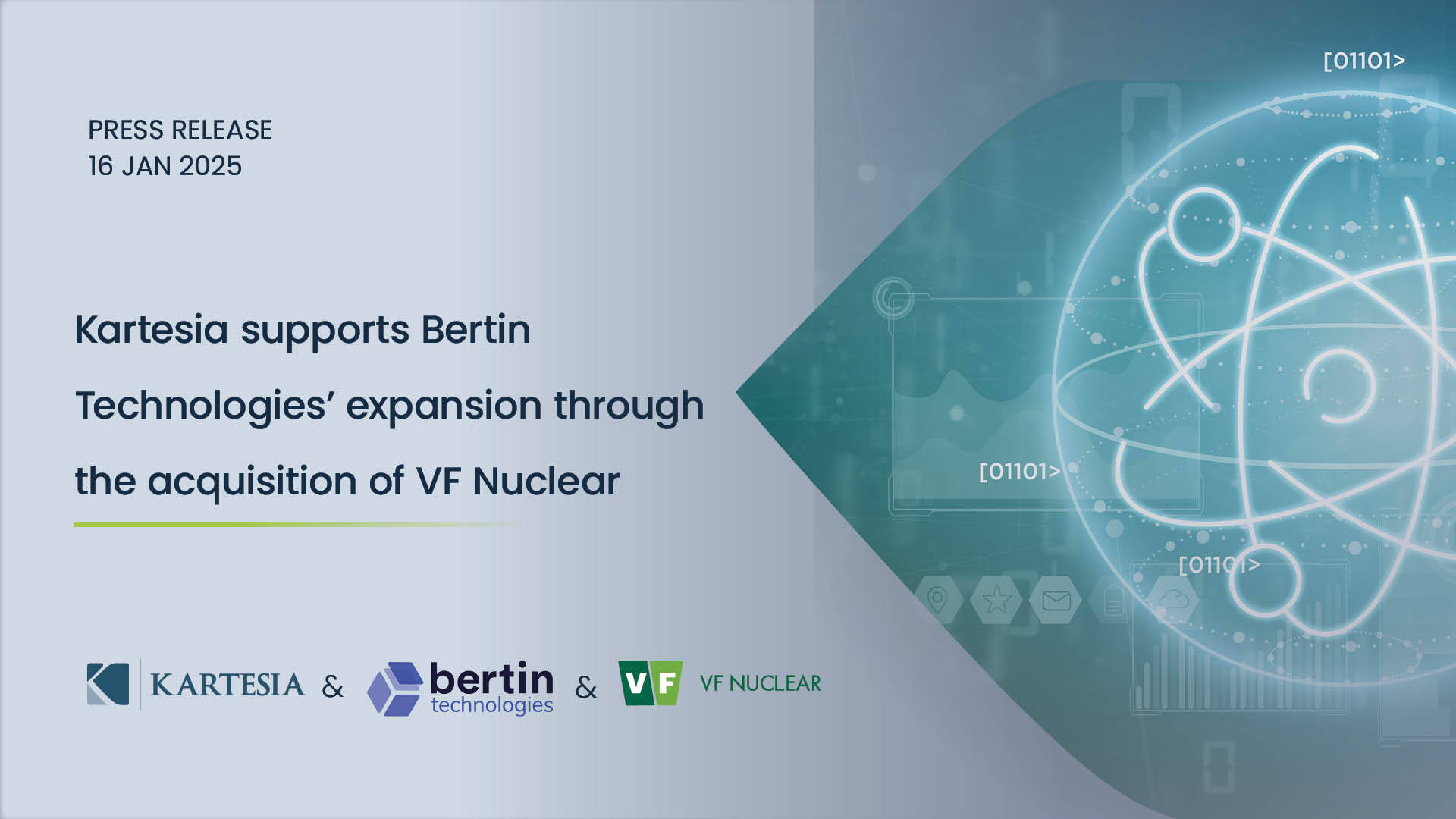 PRESS RELEASE
16 JAN 2025

Kartesia supports Bertin Technologies' expansion through the acquisition of VF Nuclear

KARTESIA & bertin technologies & VF VF NUCLEAR

[01101>

[01101>

[01101>